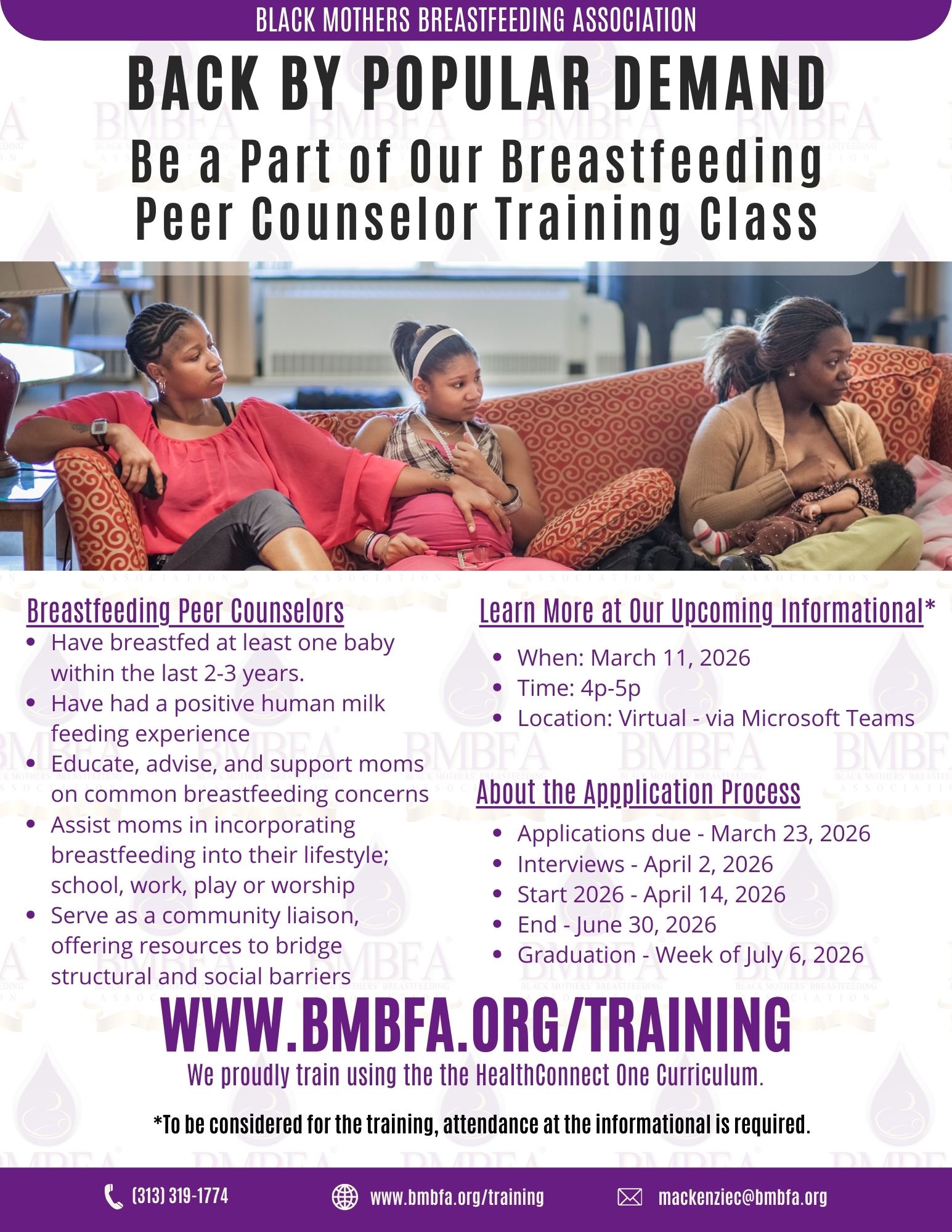 BLACK MOTHERS BREASTFEEDING ASSOCIATION

BACK BY POPULAR DEMAND

Be a Part of Our Breastfeeding Peer Counselor Training Class

Breastfeeding Peer Counselors

- Have breastfed at least one baby within the last 2-3 years.
- Have had a positive human milk feeding experience
- Educate, advise, and support moms on common breastfeeding concerns
- Assist moms in incorporating breastfeeding into their lifestyle; school, work, play or worship
- Serve as a community liaison, offering resources to bridge structural and social barriers

Learn More at Our Upcoming Informational*

- When: March 11, 2026
- Time: 4p-5p
- Location: Virtual - via Microsoft Teams

About the Appplication Process

- Applications due - March 23, 2026
- Interviews - April 2, 2026
- Start 2026 - April 14, 2026
- End - June 30, 2026
- Graduation - Week of July 6, 2026

WWW.BMBFA.ORG/TRAINING

We proudly train using the the HealthConnect One Curriculum.

*To be considered for the training, attendance at the informational is required.

(313) 319-1774 www.bmbfa.org/training mackenziec@bmbfa.org